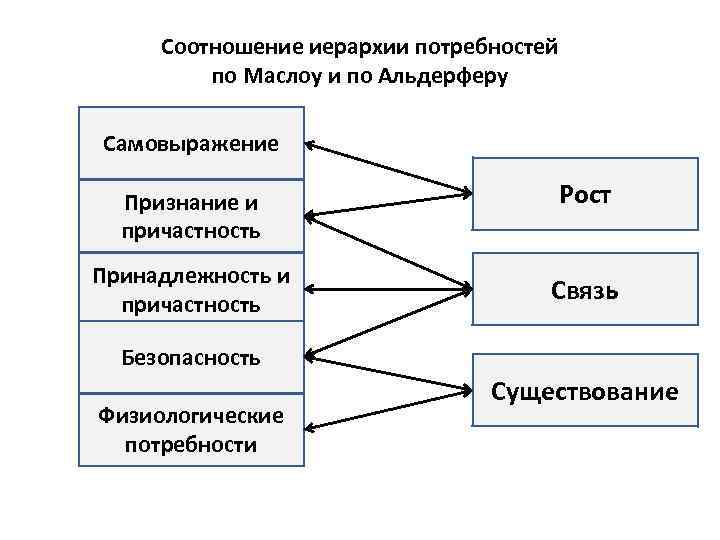 Соотношение иерархии потребностей по Маслоу и по Альдерферу

Самовыражение

Признание и причастность

Принадлежность и причастность

Безопасность

Физиологические потребности

Рост

Связь

Существование